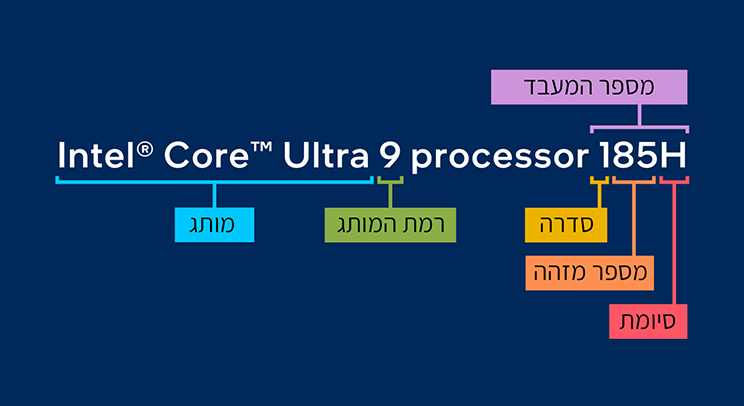 מספר המעבד

Intel® Core™ Ultra 9 processor 185H

מותג

רמת המותג

סדרה

מספר מזהה

סיומת